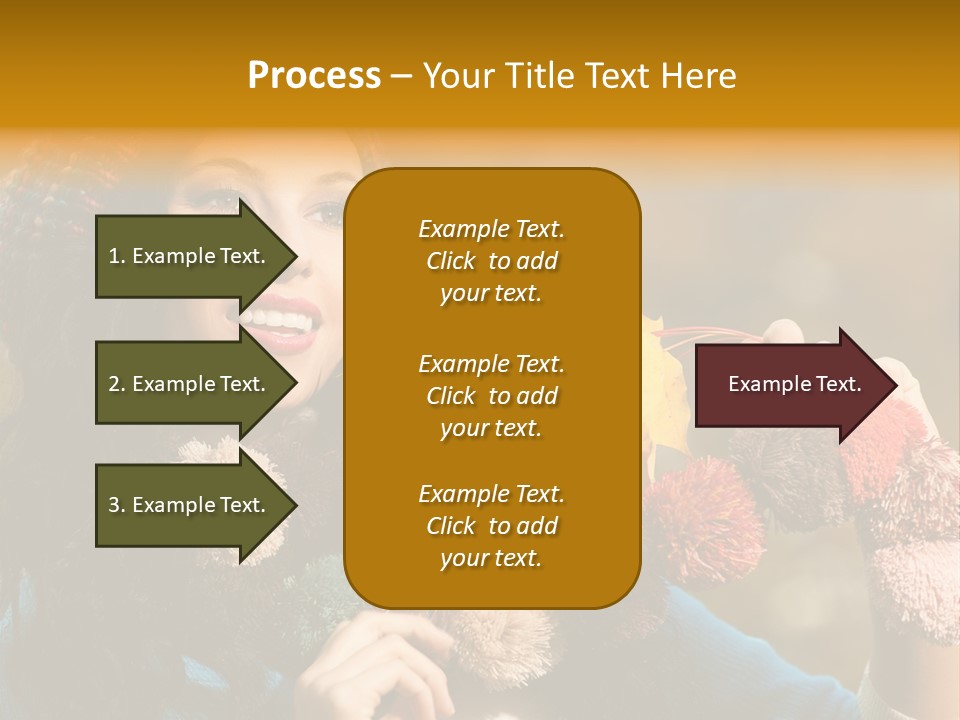 Process – Your Title Text Here

1. Example Text.

2. Example Text.

3. Example Text.

Example Text. Click to add your text.

Example Text. Click to add your text.

Example Text. Click to add your text.

Example Text.